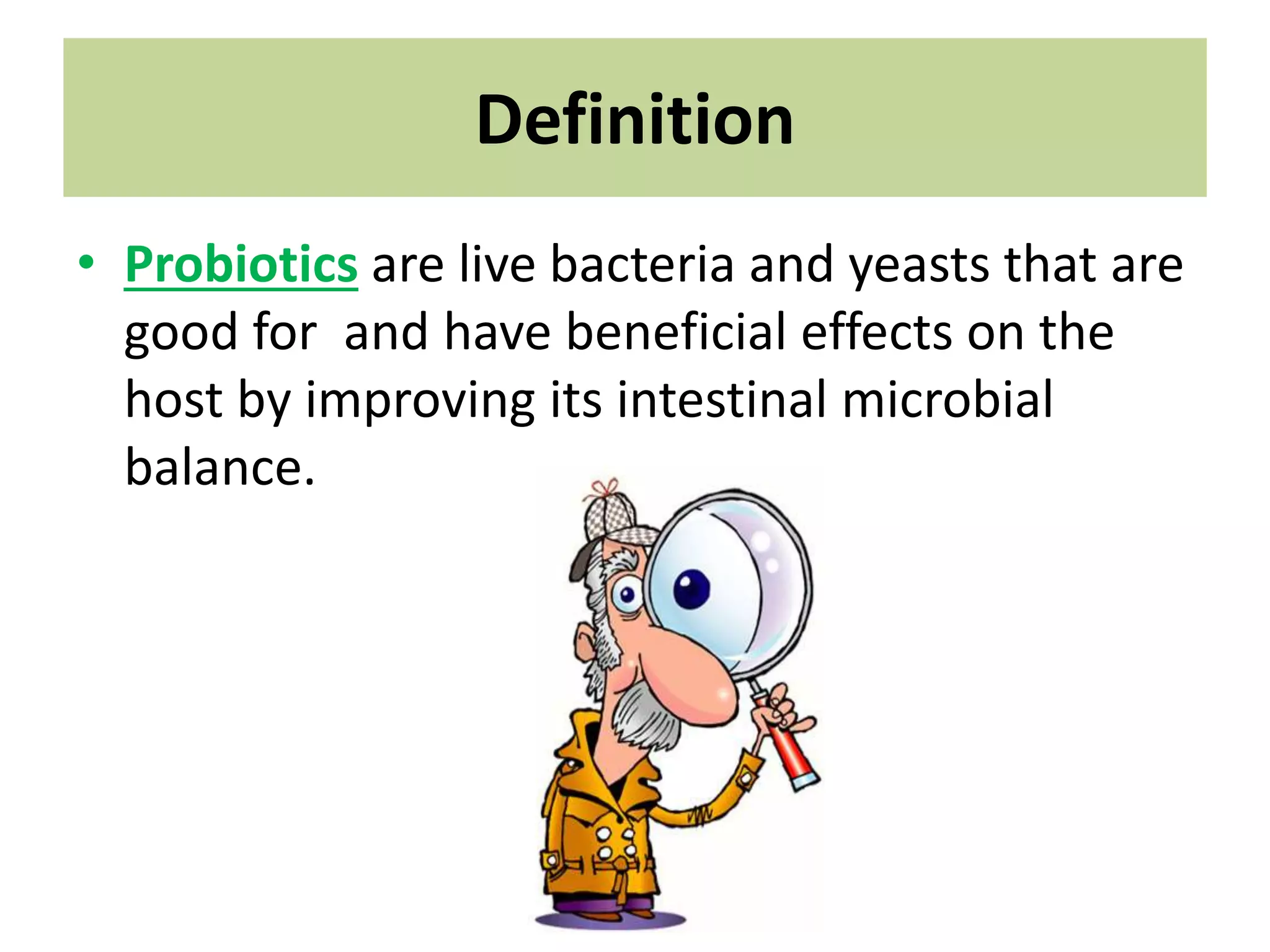 Definition

• Probiotics are live bacteria and yeasts that are good for and have beneficial effects on the host by improving its intestinal microbial balance.